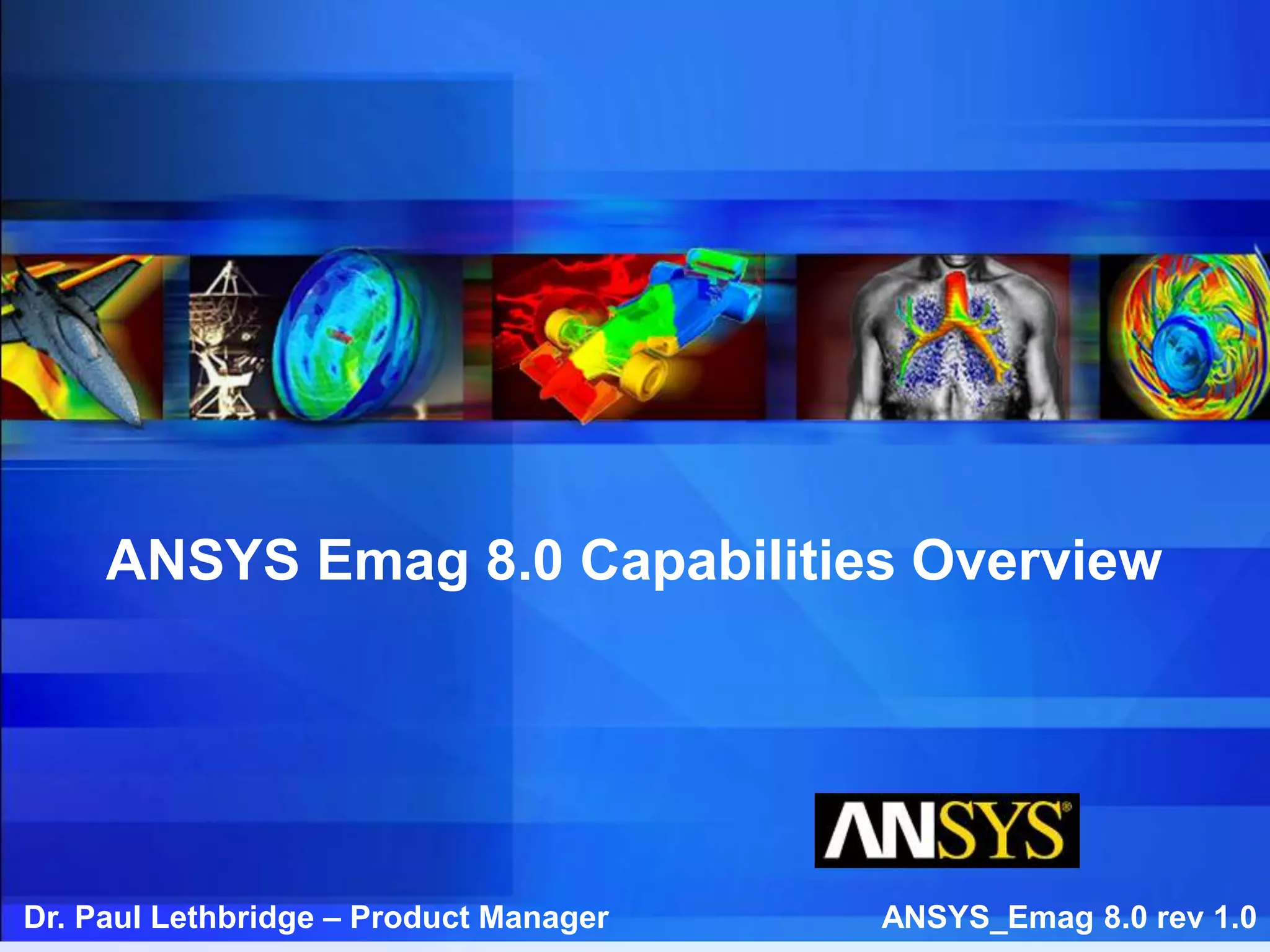 ANSYS Emag 8.0 Capabilities Overview

ANSYS®

Dr. Paul Lethbridge – Product Manager

ANSYS_Emag 8.0 rev 1.0